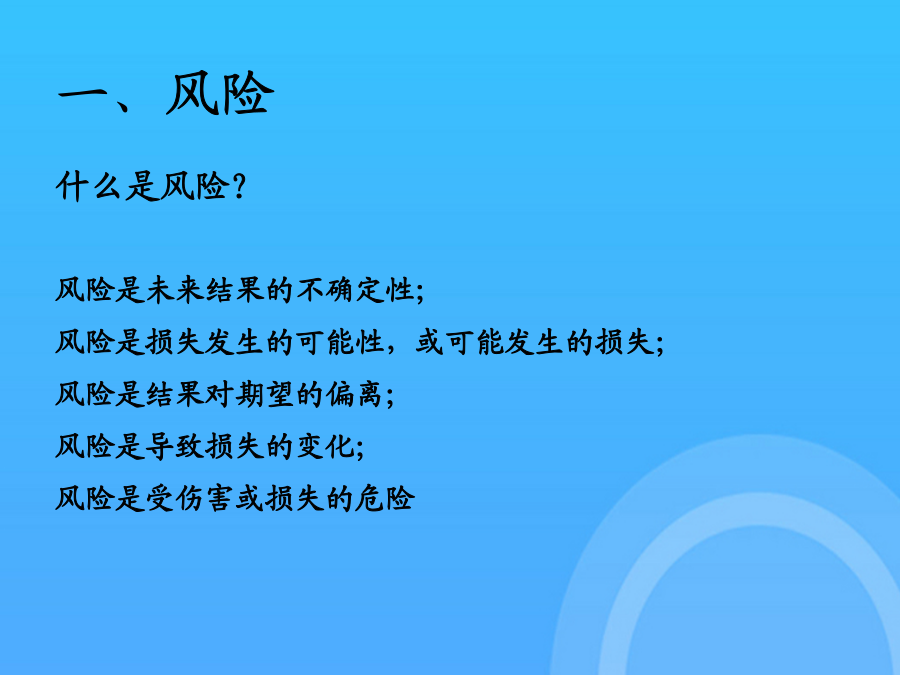 一、风险

什么是风险?

风险是未来结果的不确定性;

风险是损失发生的可能性，或可能发生的损失;

风险是结果对期望的偏离;

风险是导致损失的变化;

风险是受伤害或损失的危险